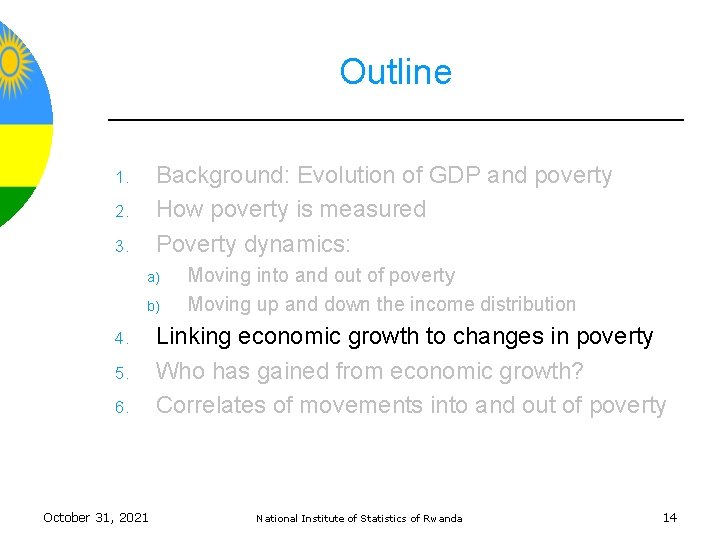 Outline

1. Background: Evolution of GDP and poverty
2. How poverty is measured
3. Poverty dynamics:
a) Moving into and out of poverty
b) Moving up and down the income distribution
4. Linking economic growth to changes in poverty
5. Who has gained from economic growth?
6. Correlates of movements into and out of poverty

October 31, 2021 National Institute of Statistics of Rwanda 14